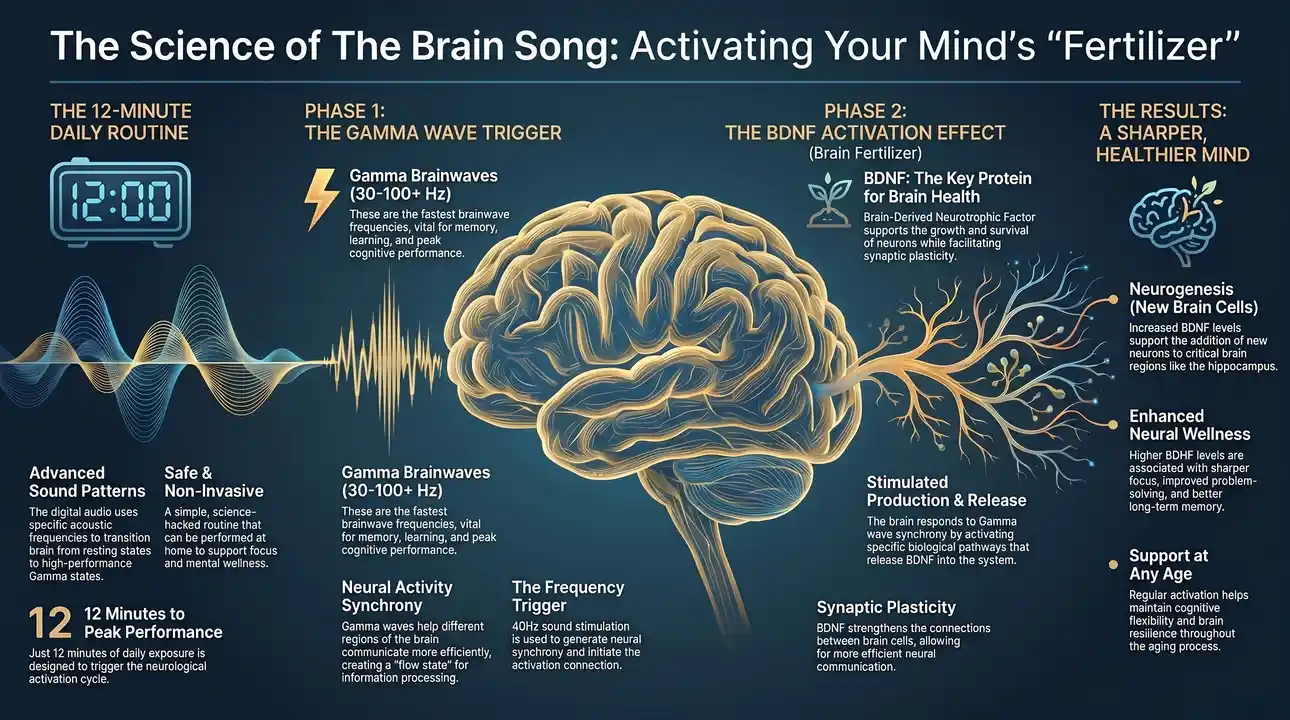 The Science of The Brain Song: Activating Your Mind's "Fertilizer"

THE 12-MINUTE DAILY ROUTINE

12:00

Advanced Sound Patterns
The digital audio uses specific acoustic frequencies to transition brain from resting states to high-performance Gamma states.

Safe & Non-Invasive
A simple, science-hacked routine that can be performed at home to support focus and mental wellness.

12 12 Minutes to Peak Performance
Just 12 minutes of daily exposure is designed to trigger the neurological activation cycle.

PHASE 1: THE GAMMA WAVE TRIGGER

Gamma Brainwaves (30-100+ Hz)
These are the fastest brainwave frequencies, vital for memory, learning, and peak cognitive performance.

Gamma Brainwaves (30-100+ Hz)
These are the fastest brainwave frequencies, vital for memory, learning, and peak cognitive performance.

Neural Activity Synchrony
Gamma waves help different regions of the brain communicate more efficiently, creating a "flow state" for information processing.

The Frequency Trigger
40Hz sound stimulation is used to generate neural synchrony and initiate the activation connection.

PHASE 2: THE BDNF ACTIVATION EFFECT
(Brain Fertilizer)

BDNF: The Key Protein for Brain Health
Brain-Derived Neurotrophic Factor supports the growth and survival of neurons while facilitating synaptic plasticity.

Stimulated Production & Release
The brain responds to Gamma wave synchrony by activating specific biological pathways that release BDNF into the system.

Synaptic Plasticity
BDNF strengthens the connections between brain cells, allowing for more efficient neural communication.

THE RESULTS: A SHARPER, HEALTHIER MIND

Neurogenesis (New Brain Cells)
Increased BDNF levels support the addition of new neurons to critical brain regions like the hippocampus.

Enhanced Neural Wellness
Higher BDHF levels are associated with sharper focus, improved problem-solving, and better long-term memory.

Support at Any Age
Regular activation helps maintain cognitive flexibility and brain resilience throughout the aging process.